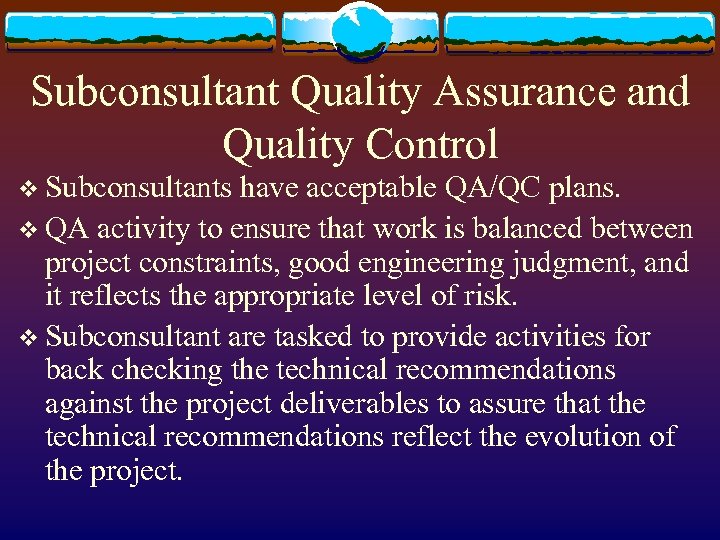 Subconsultant Quality Assurance and Quality Control

❖ Subconsultants have acceptable QA/QC plans.

❖ QA activity to ensure that work is balanced between project constraints, good engineering judgment, and it reflects the appropriate level of risk.

❖ Subconsultant are tasked to provide activities for back checking the technical recommendations against the project deliverables to assure that the technical recommendations reflect the evolution of the project.